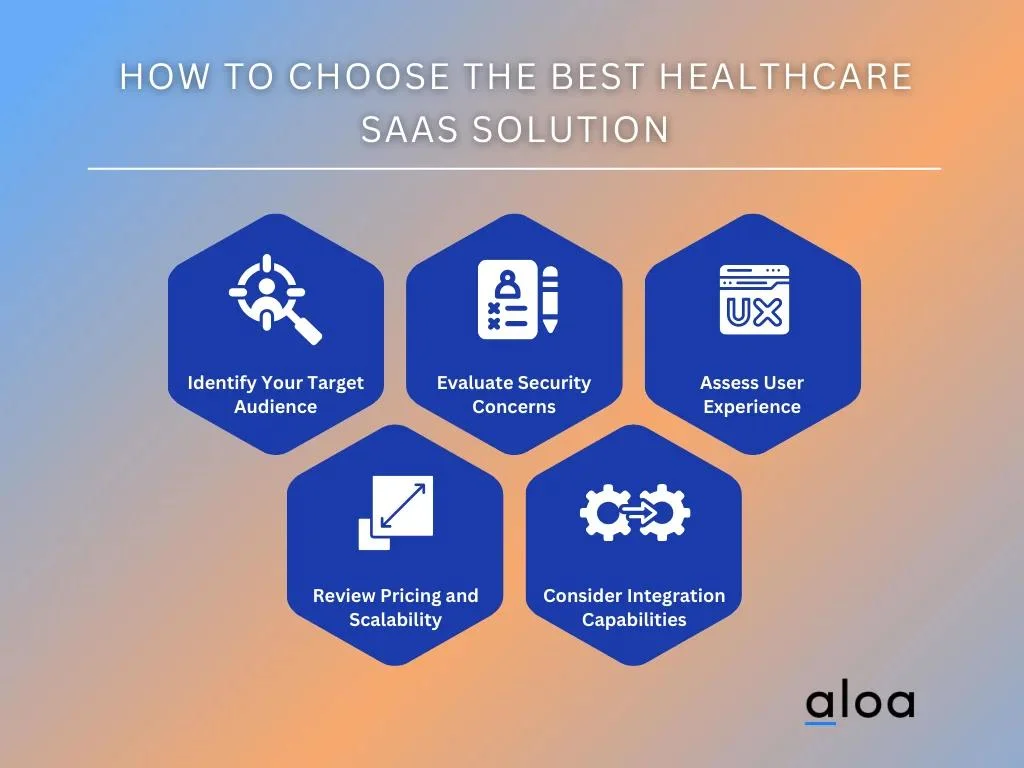 HOW TO CHOOSE THE BEST HEALTHCARE SAAS SOLUTION

Identify Your Target Audience

Evaluate Security Concerns

UX

Assess User Experience

Review Pricing and Scalability

Consider Integration Capabilities

aloa